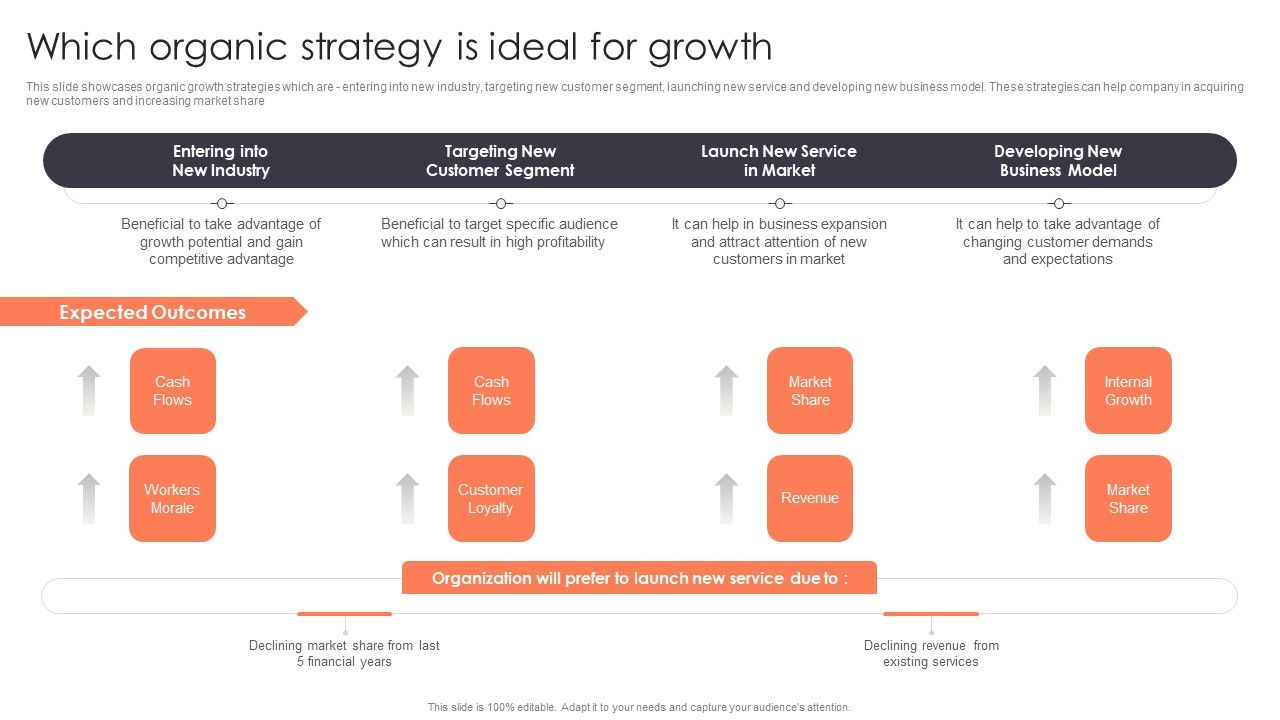 Which organic strategy is ideal for growth

This slide showcases organic growth strategies which are - entering into new industry, targeting new customer segment, launching new service and developing new business model. These strategies can help company in acquiring new customers and increasing market share

Entering into New Industry

Targeting New Customer Segment

Launch New Service in Market

Developing New Business Model

Beneficial to take advantage of growth potential and gain competitive advantage

Beneficial to target specific audience which can result in high profitability

It can help in business expansion and attract attention of new customers in market

It can help to take advantage of changing customer demands and expectations

Expected Outcomes

Cash Flows

Workers Morale

Cash Flows

Customer Loyalty

Market Share

Revenue

Internal Growth

Market Share

Organization will prefer to launch new service due to :

Declining market share from last 5 financial years

Declining revenue from existing services

This slide is 100% editable. Adapt it to your needs and capture your audience's attention.